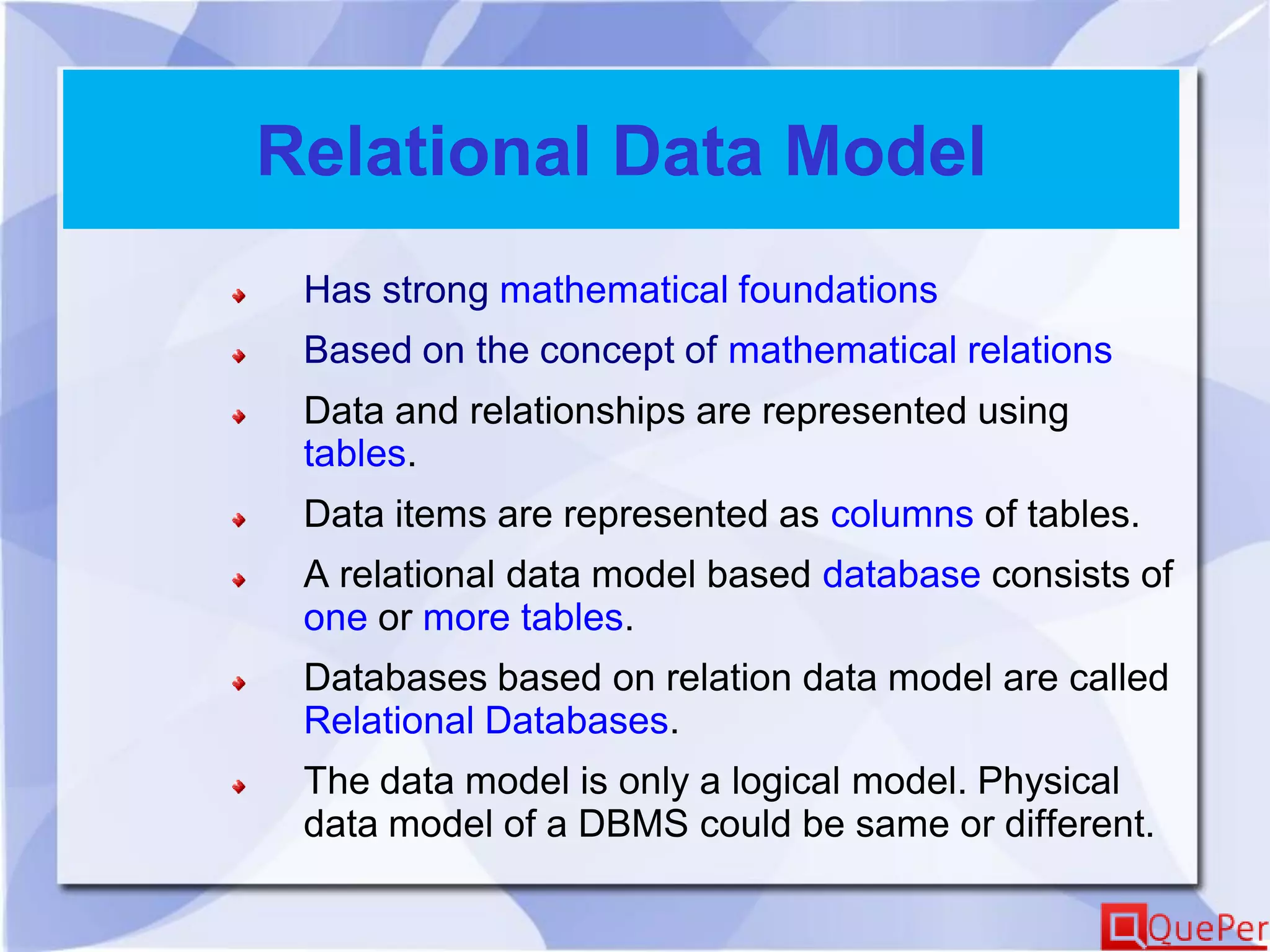 Relational Data Model

Has strong mathematical foundations

Based on the concept of mathematical relations

Data and relationships are represented using tables.

Data items are represented as columns of tables.

A relational data model based database consists of one or more tables.

Databases based on relation data model are called Relational Databases.

The data model is only a logical model. Physical data model of a DBMS could be same or different.

QuePer